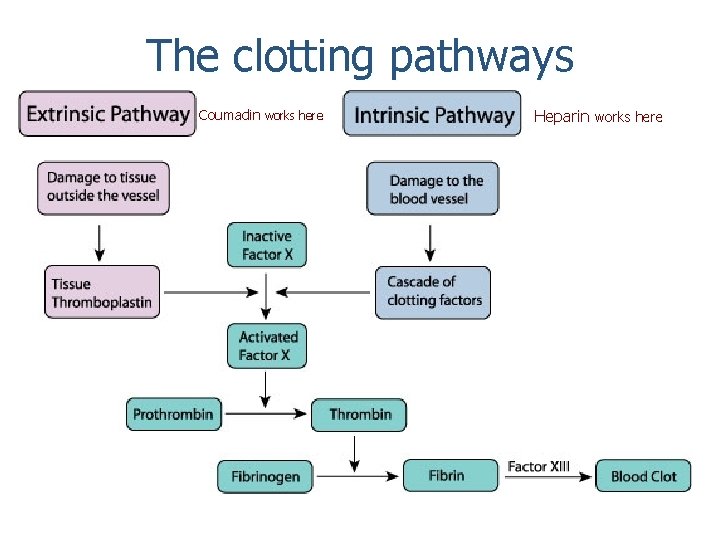 The clotting pathways

Extrinsic Pathway

Coumadin works here

Intrinsic Pathway

Heparin works here

Damage to tissue outside the vessel

Damage to the blood vessel

Inactive Factor X

Tissue Thromboplastin

Cascade of clotting factors

Activated Factor X

Prothrombin

Thrombin

Fibrinogen

Fibrin

Factor XIII

Blood Clot